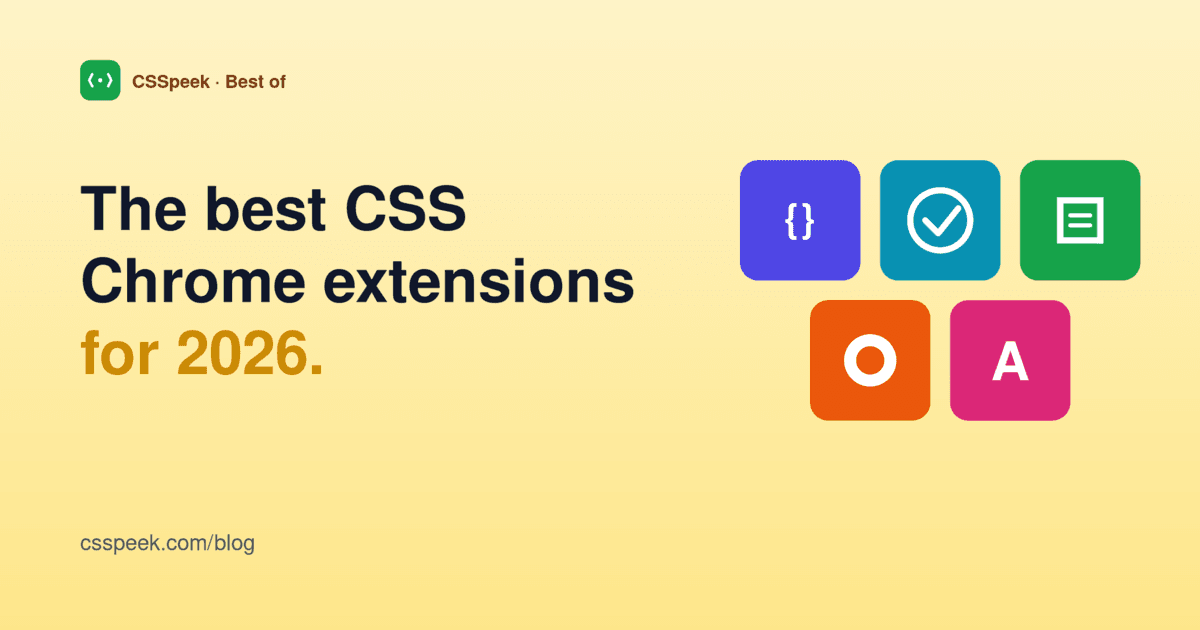 CSSpeek · Best of

The best CSS Chrome extensions for 2026.

{}

A

csspeek.com/blog